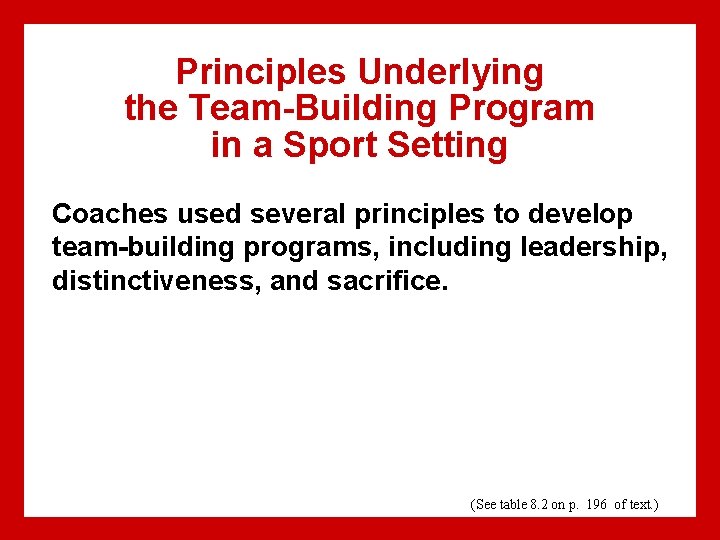 Principles Underlying the Team-Building Program in a Sport Setting

Coaches used several principles to develop team-building programs, including leadership, distinctiveness, and sacrifice.

(See table 8.2 on p. 196 of text.)